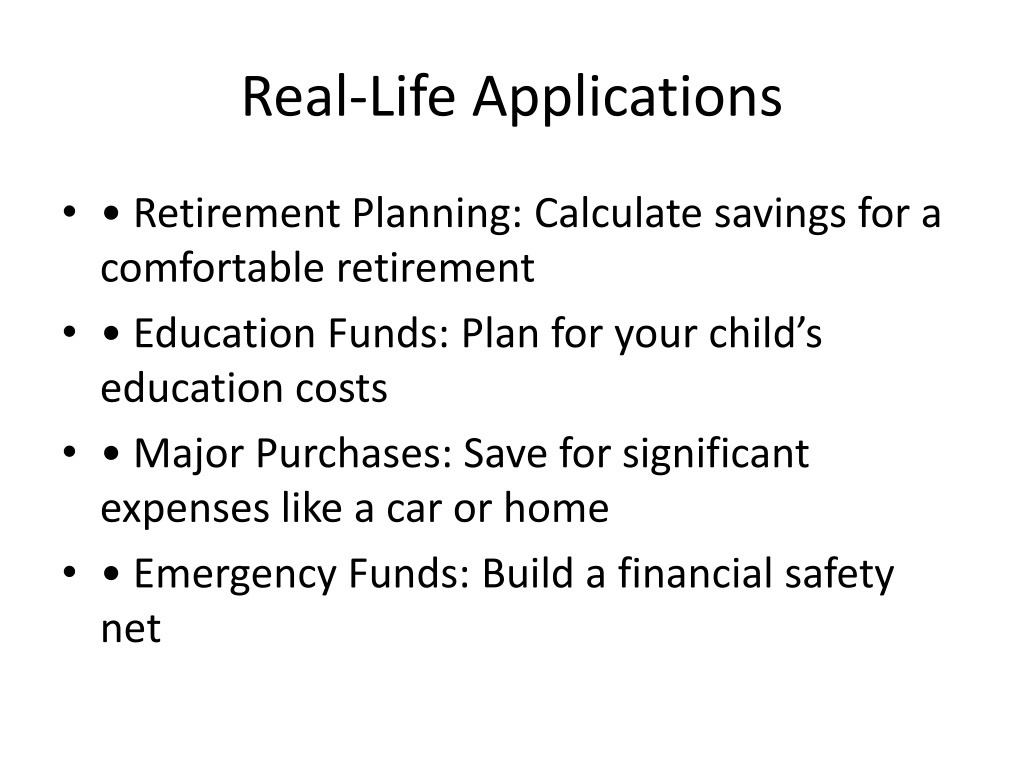 Real-Life Applications

• • Retirement Planning: Calculate savings for a comfortable retirement
• • Education Funds: Plan for your child’s education costs
• • Major Purchases: Save for significant expenses like a car or home
• • Emergency Funds: Build a financial safety net